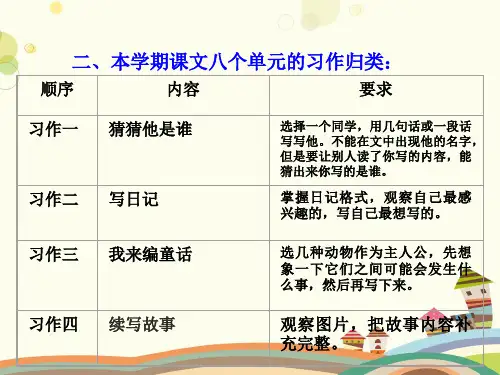 二、本学期课文八个单元的习作归类：

| 顺序 | 内容 | 要求 |
|---|---|---|
| 习作一 | 猜猜他是谁 | 选择一个同学，用几句话或一段话写写他。不能在文中出现他的名字，但是要让别人读了你写的内容，能猜出来你写的是谁。 |
| 习作二 | 写日记 | 掌握日记格式，观察自己最感兴趣的，写自己最想写的。 |
| 习作三 | 我来编童话 | 选几种动物作为主人公，先想象一下它们之间可能会发生什么事，然后再写下来。 |
| 习作四 | 续写故事 | 观察图片，把故事内容补充完整。 |